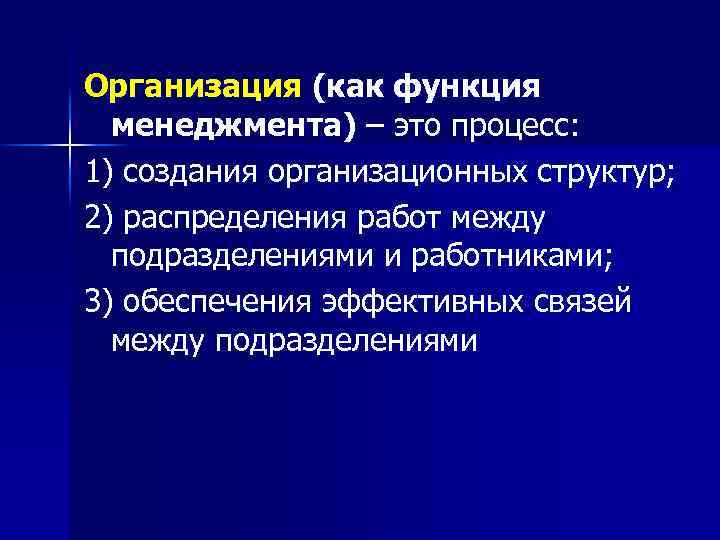 Организация (как функция менеджмента) – это процесс:

1) создания организационных структур;

2) распределения работ между подразделениями и работниками;

3) обеспечения эффективных связей между подразделениями